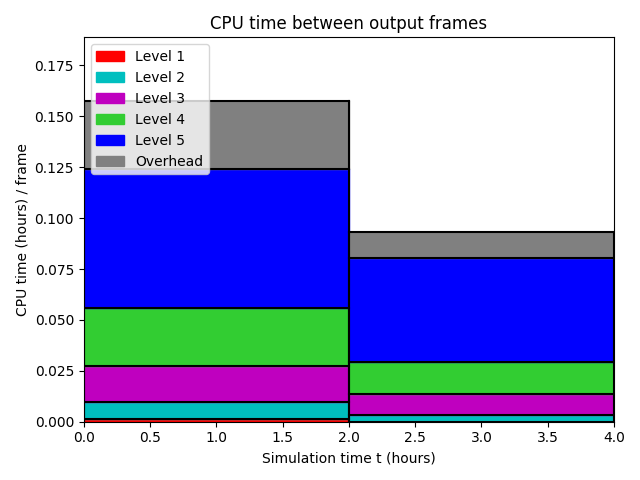 CPU time between output frames

Level 1
Level 2
Level 3
Level 4
Level 5
Overhead

CPU time (hours) / frame

0.175
0.150
0.125
0.100
0.075
0.050
0.025
0.000

0.0
0.5
1.0
1.5
2.0
2.5
3.0
3.5
4.0

Simulation time t (hours)